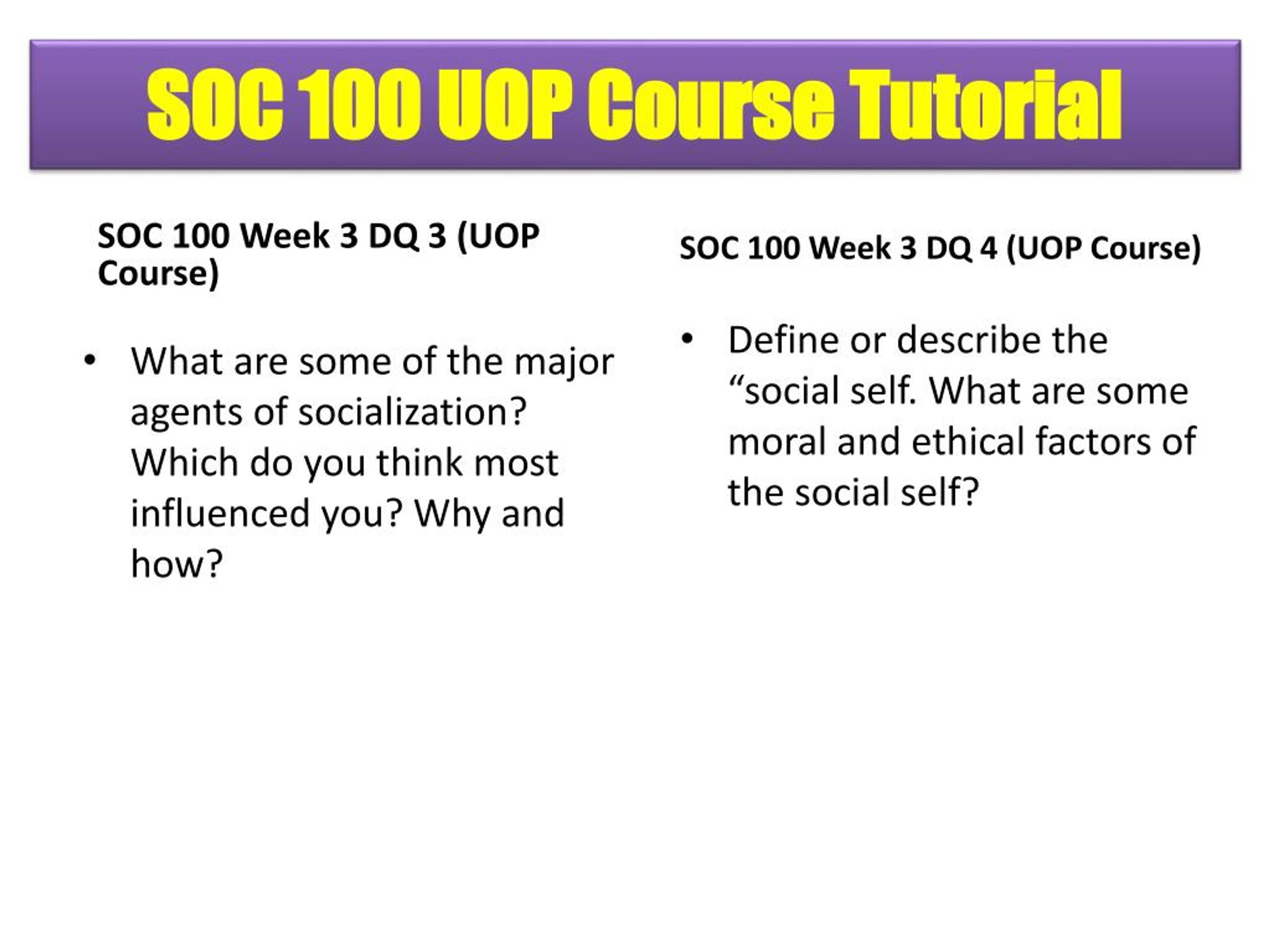 SOC 100 UOP Course Tutorial

SOC 100 Week 3 DQ 3 (UOP Course)

• What are some of the major agents of socialization? Which do you think most influenced you? Why and how?

SOC 100 Week 3 DQ 4 (UOP Course)

• Define or describe the “social self. What are some moral and ethical factors of the social self?